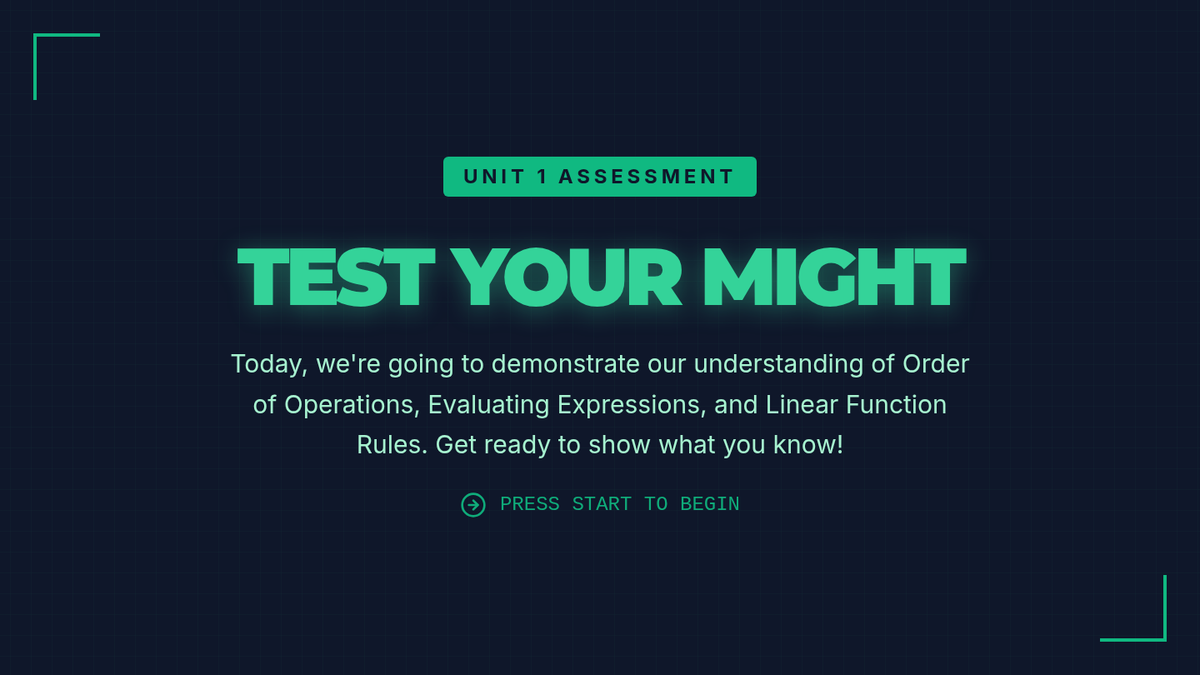 UNIT 1 ASSESSMENT

TEST YOUR MIGHT

Today, we're going to demonstrate our understanding of Order of Operations, Evaluating Expressions, and Linear Function Rules. Get ready to show what you know!

PRESS START TO BEGIN